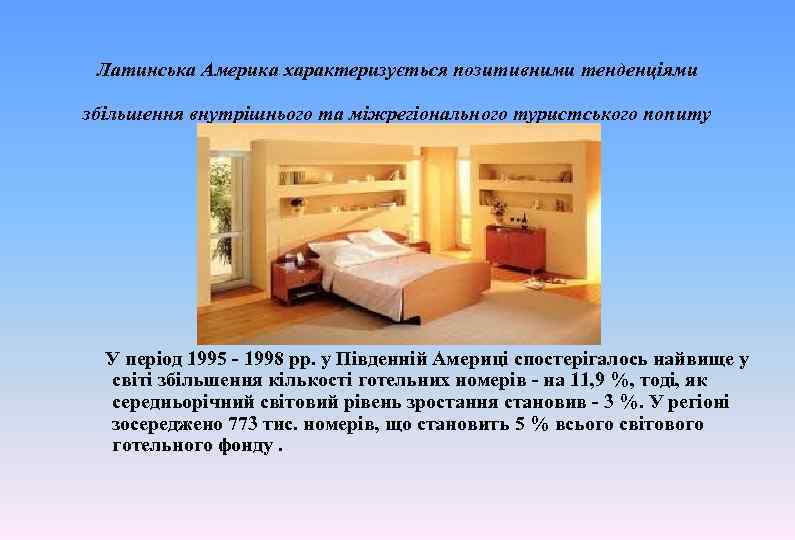 Латинська Америка характеризується позитивними тенденціями

збільшення внутрішнього та міжрегіонального туристського попиту

У період 1995 - 1998 рр. у Південній Америці спостерігалось найвище у світі збільшення кількості готельних номерів - на 11,9 %, тоді, як середньорічний світовий рівень зростання становив - 3 %. У регіоні зосереджено 773 тис. номерів, що становить 5 % всього світового готельного фонду .